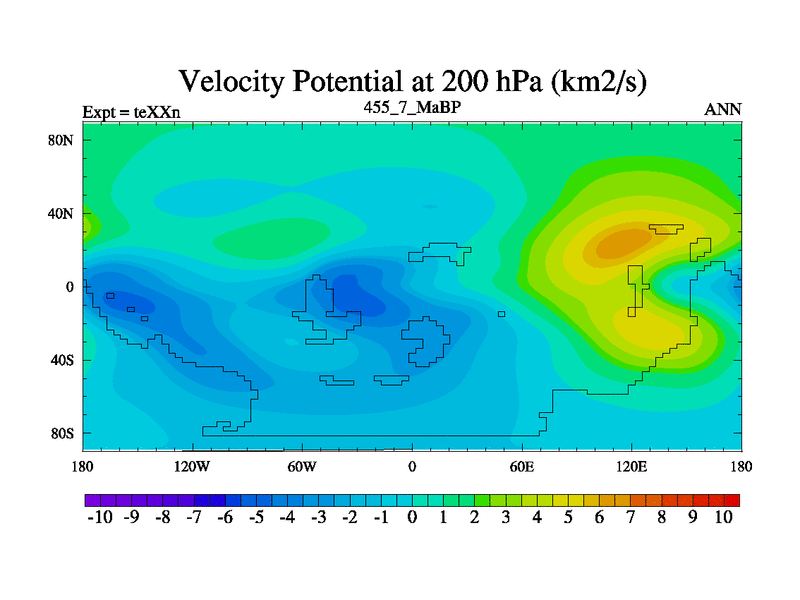 Velocity Potential at 200 hPa (km2/s)

Expt = teXXn

455_7_MaBP

ANN

80N
40N
0
40S
80S

180 120W 60W 0 60E 120E 180

-10 -9 -8 -7 -6 -5 -4 -3 -2 -1 0 1 2 3 4 5 6 7 8 9 10